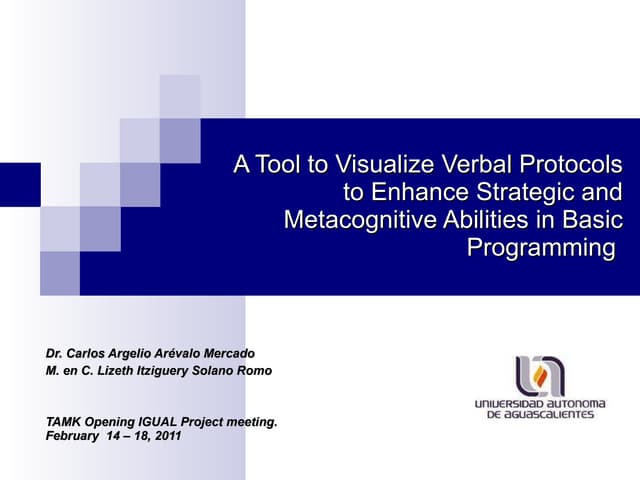 A Tool to Visualize Verbal Protocols to Enhance Strategic and Metacognitive Abilities in Basic Programming

Dr. Carlos Argelio Arévalo Mercado
M. en C. Lizeth Itziguery Solano Romo

TAMK Opening IGUAL Project meeting.
February 14 – 18, 2011

UNIVERSIDAD AUTONOMA DE AGUASCALIENTES